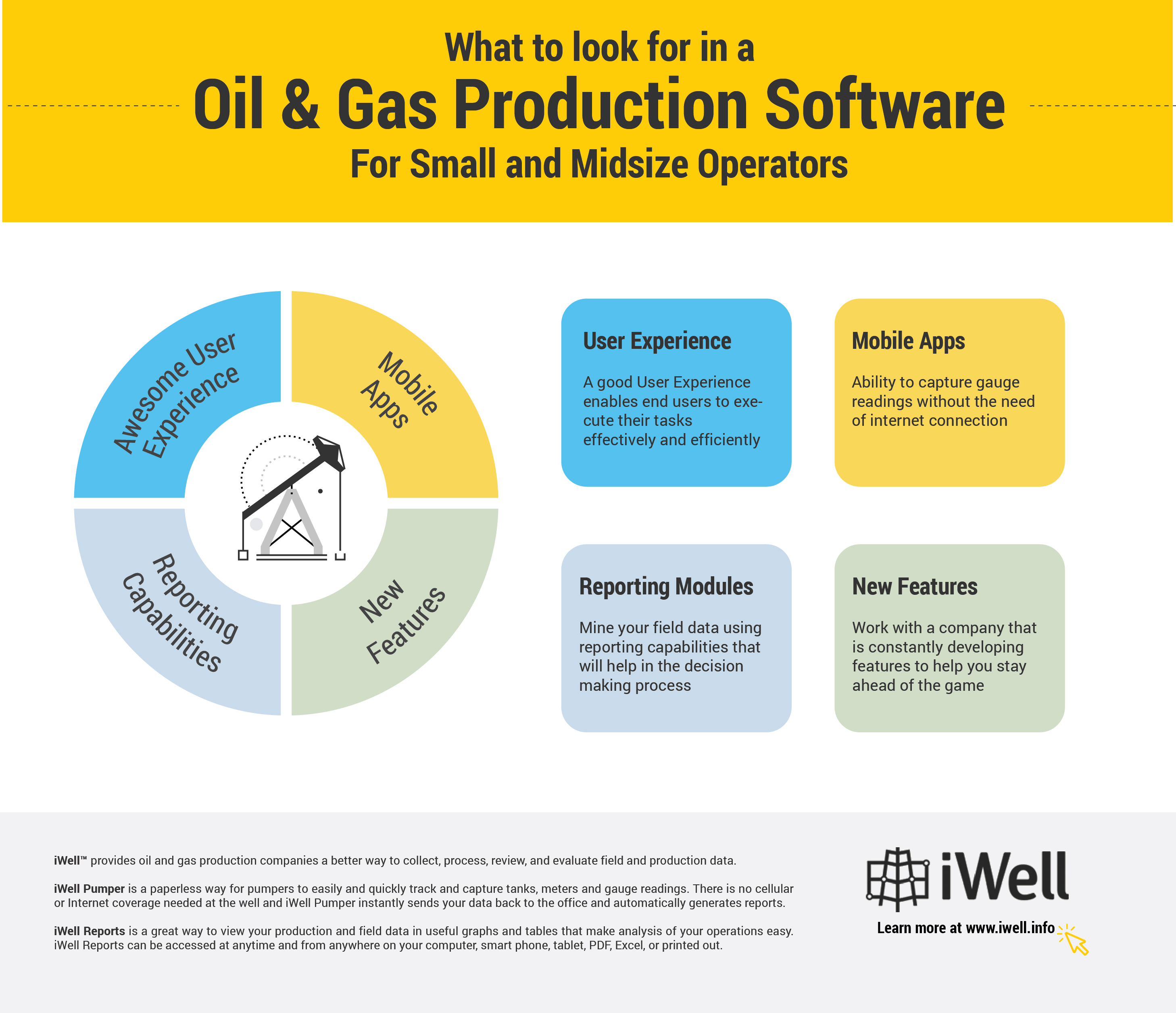 What to look for in a

Oil & Gas Production Software

For Small and Midsize Operators

Awesome User Experience

Mobile Apps

Reporting Capabilities

New Features

User Experience

A good User Experience enables end users to execute their tasks effectively and efficiently

Mobile Apps

Ability to capture gauge readings without the need of internet connection

Reporting Modules

Mine your field data using reporting capabilities that will help in the decision making process

New Features

Work with a company that is constantly developing features to help you stay ahead of the game

iWell™ provides oil and gas production companies a better way to collect, process, review, and evaluate field and production data.

iWell Pumper is a paperless way for pumpers to easily and quickly track and capture tanks, meters and gauge readings. There is no cellular or Internet coverage needed at the well and iWell Pumper instantly sends your data back to the office and automatically generates reports.

iWell Reports is a great way to view your production and field data in useful graphs and tables that make analysis of your operations easy. iWell Reports can be accessed at anytime and from anywhere on your computer, smart phone, tablet, PDF, Excel, or printed out.

iWell

Learn more at www.iwell.info